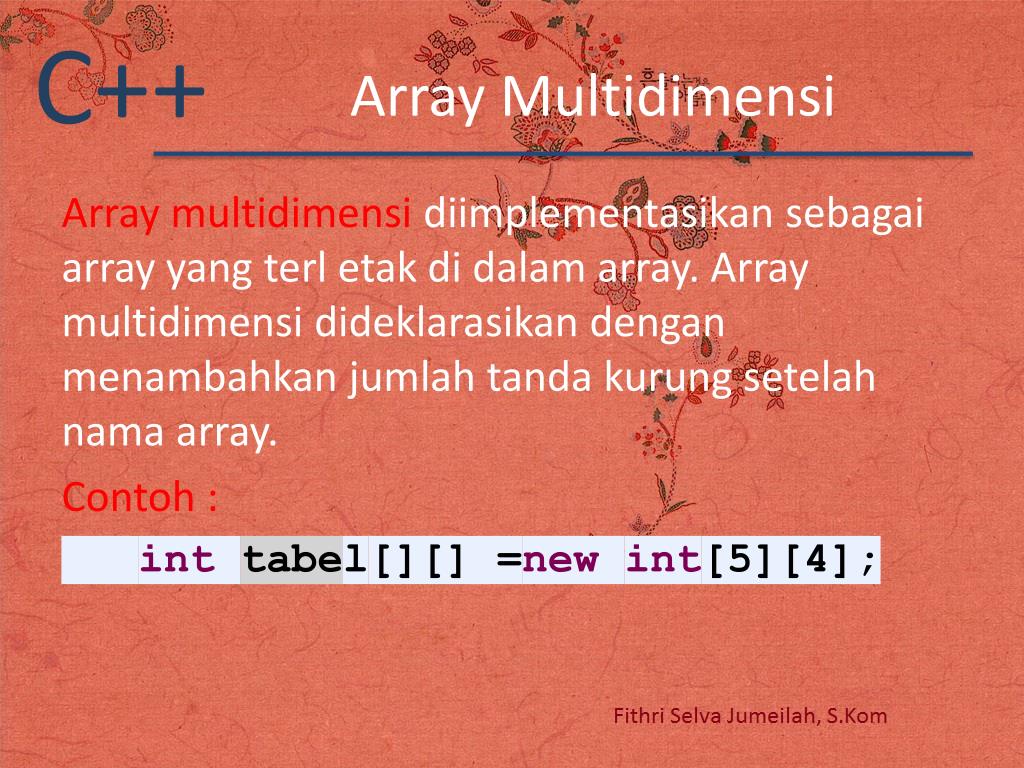 C++ Array Multidimensi

Array multidimensi diimplementasikan sebagai array yang terl etak di dalam array. Array multidimensi dideklarasikan dengan menambahkan jumlah tanda kurung setelah nama array.

Contoh :

int tabel[][] =new int[5][4];

Fithri Selva Jumeilah, S.Kom